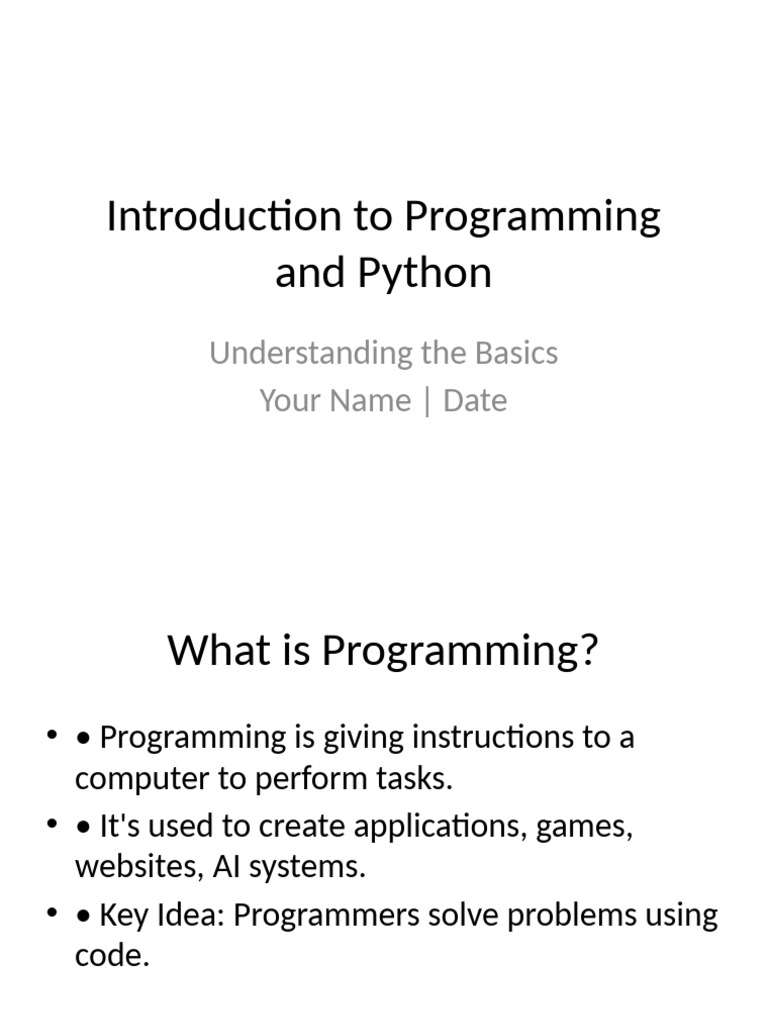 Introduction to Programming and Python

Understanding the Basics
Your Name | Date

What is Programming?

• • Programming is giving instructions to a computer to perform tasks.
• • It's used to create applications, games, websites, AI systems.
• • Key Idea: Programmers solve problems using code.